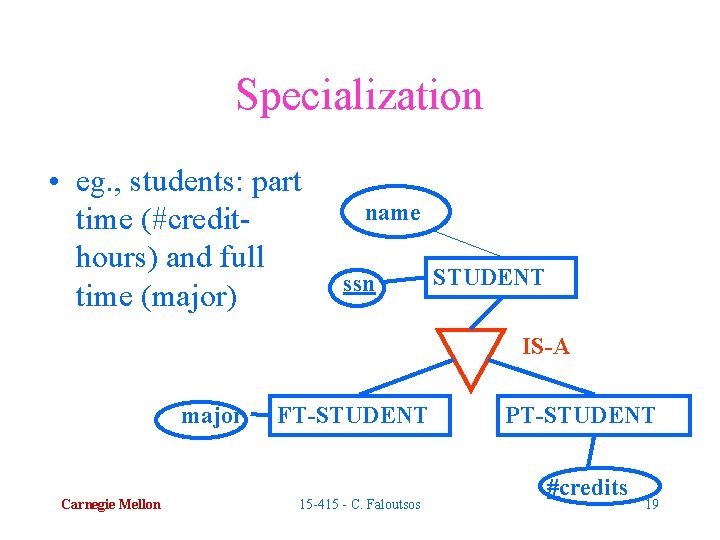 Specialization

• eg., students: part time (#credit-hours) and full time (major)

name

ssn

STUDENT

IS-A

major

FT-STUDENT

PT-STUDENT

#credits

Carnegie Mellon

15-415 - C. Faloutsos

19